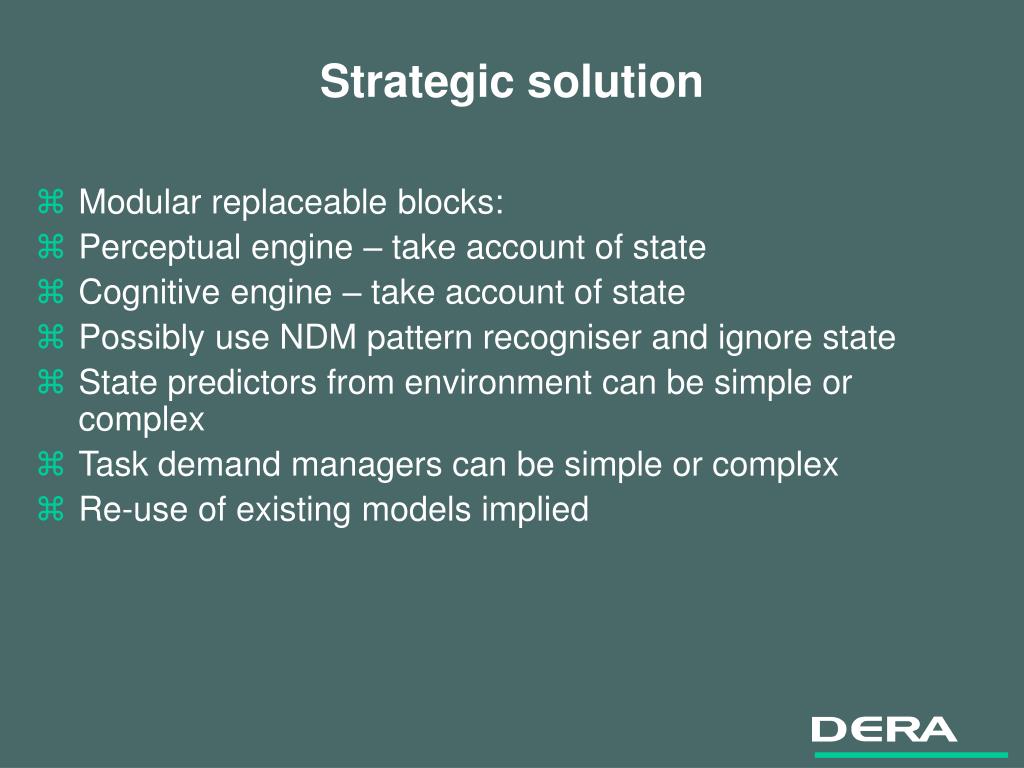 Strategic solution

⌘ Modular replaceable blocks:
⌘ Perceptual engine – take account of state
⌘ Cognitive engine – take account of state
⌘ Possibly use NDM pattern recogniser and ignore state
⌘ State predictors from environment can be simple or complex
⌘ Task demand managers can be simple or complex
⌘ Re-use of existing models implied

DERA